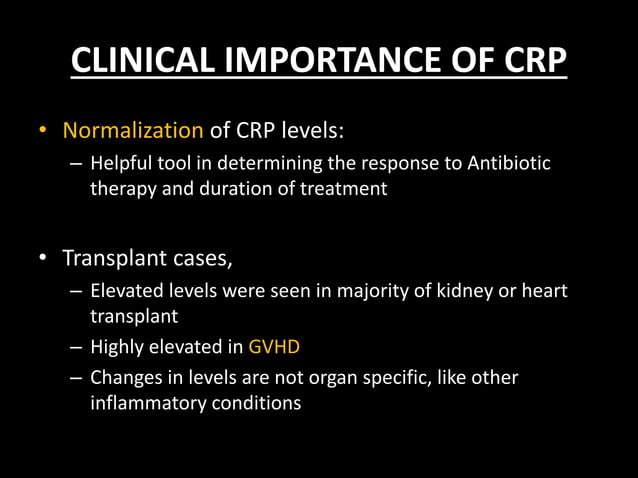 CLINICAL IMPORTANCE OF CRP

• Normalization of CRP levels:
– Helpful tool in determining the response to Antibiotic therapy and duration of treatment

• Transplant cases,
– Elevated levels were seen in majority of kidney or heart transplant
– Highly elevated in GVHD
– Changes in levels are not organ specific, like other inflammatory conditions